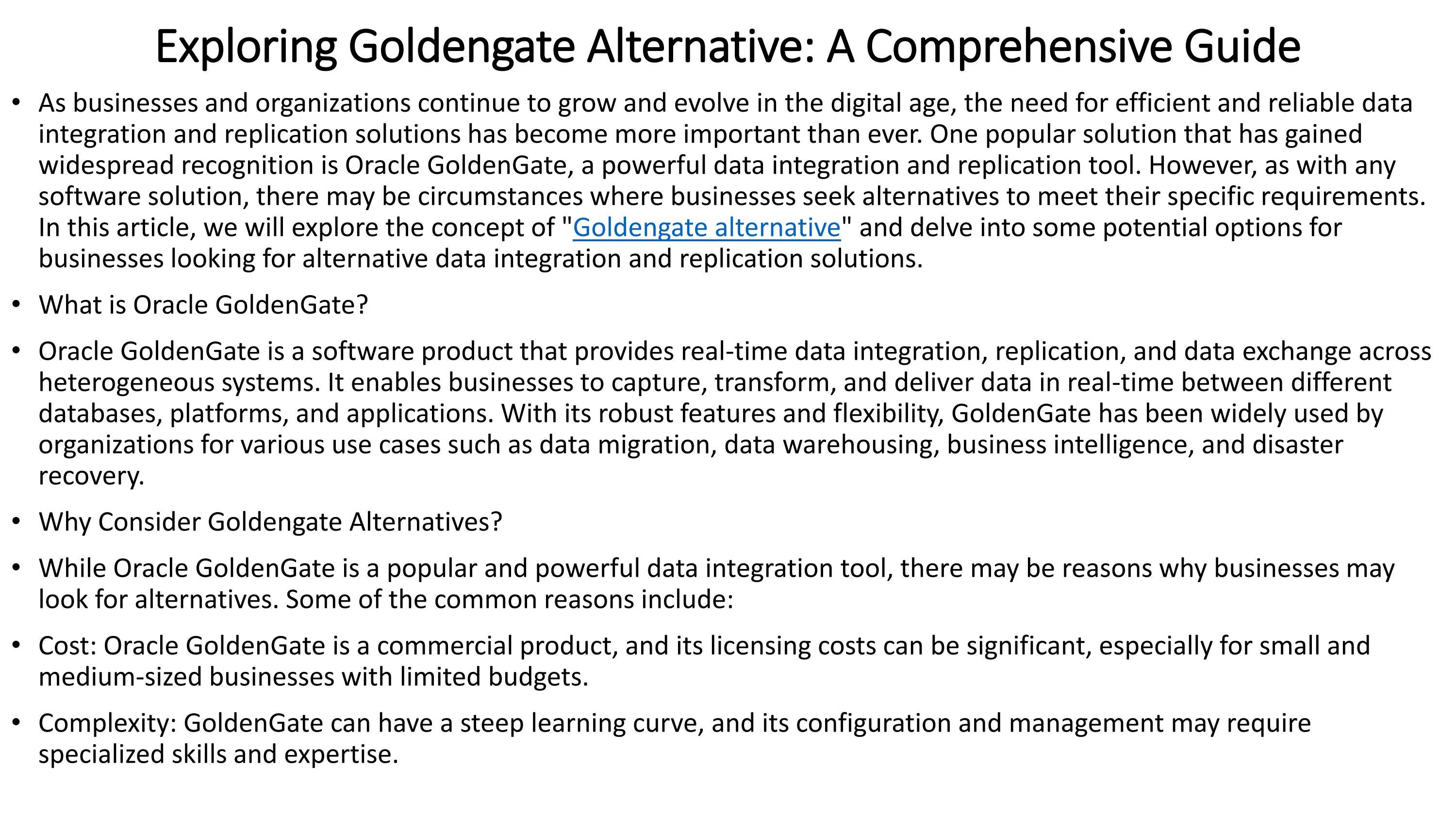 Exploring Goldengate Alternative: A Comprehensive Guide

• As businesses and organizations continue to grow and evolve in the digital age, the need for efficient and reliable data integration and replication solutions has become more important than ever. One popular solution that has gained widespread recognition is Oracle GoldenGate, a powerful data integration and replication tool. However, as with any software solution, there may be circumstances where businesses seek alternatives to meet their specific requirements. In this article, we will explore the concept of "Goldengate alternative" and delve into some potential options for businesses looking for alternative data integration and replication solutions.

• What is Oracle GoldenGate?

• Oracle GoldenGate is a software product that provides real-time data integration, replication, and data exchange across heterogeneous systems. It enables businesses to capture, transform, and deliver data in real-time between different databases, platforms, and applications. With its robust features and flexibility, GoldenGate has been widely used by organizations for various use cases such as data migration, data warehousing, business intelligence, and disaster recovery.

• Why Consider Goldengate Alternatives?

• While Oracle GoldenGate is a popular and powerful data integration tool, there may be reasons why businesses may look for alternatives. Some of the common reasons include:

• Cost: Oracle GoldenGate is a commercial product, and its licensing costs can be significant, especially for small and medium-sized businesses with limited budgets.

• Complexity: GoldenGate can have a steep learning curve, and its configuration and management may require specialized skills and expertise.